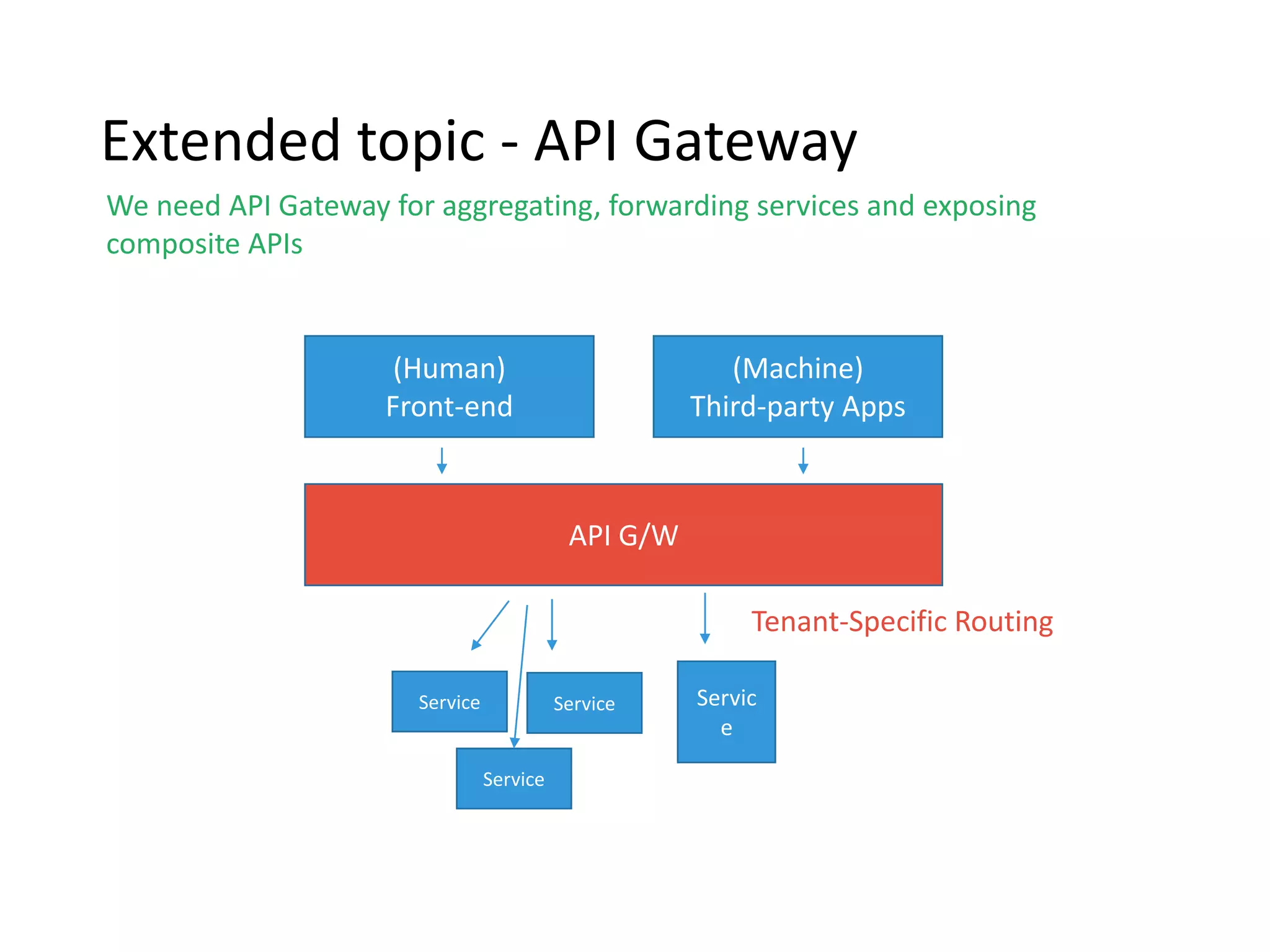 Extended topic - API Gateway

We need API Gateway for aggregating, forwarding services and exposing composite APIs

(Human)
Front-end

(Machine)
Third-party Apps

API G/W

Tenant-Specific Routing

Service

Service

Servic
e

Service